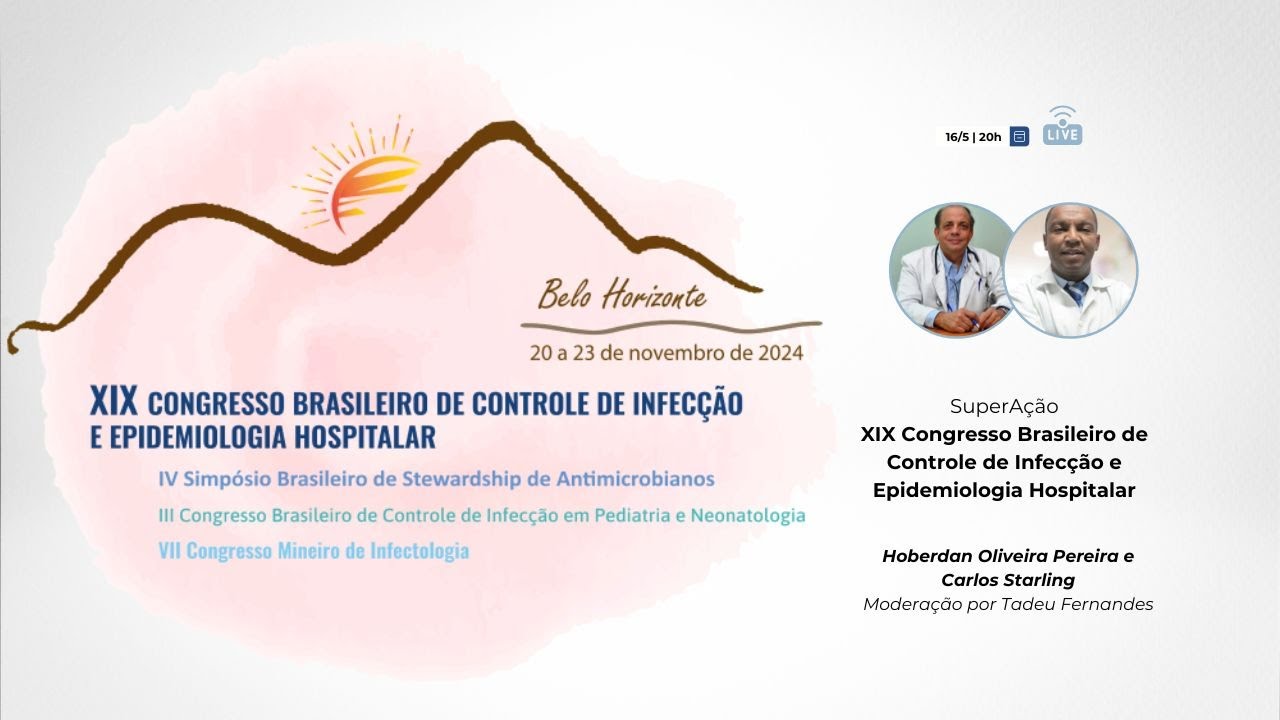 Belo Horizonte

20 a 23 de novembro de 2024

XIX CONGRESSO BRASILEIRO DE CONTROLE DE INFECÇÃO E EPIDEMIOLOGIA HOSPITALAR

IV Simpósio Brasileiro de Stewardship de Antimicrobianos

III Congresso Brasileiro de Controle de Infecção em Pediatria e Neonatologia

VII Congresso Mineiro de Infectologia

16/5 | 20h

LIVE

SuperAção
XIX Congresso Brasileiro de Controle de Infecção e Epidemiologia Hospitalar

Hoberdan Oliveira Pereira e Carlos Starling
Moderação por Tadeu Fernandes